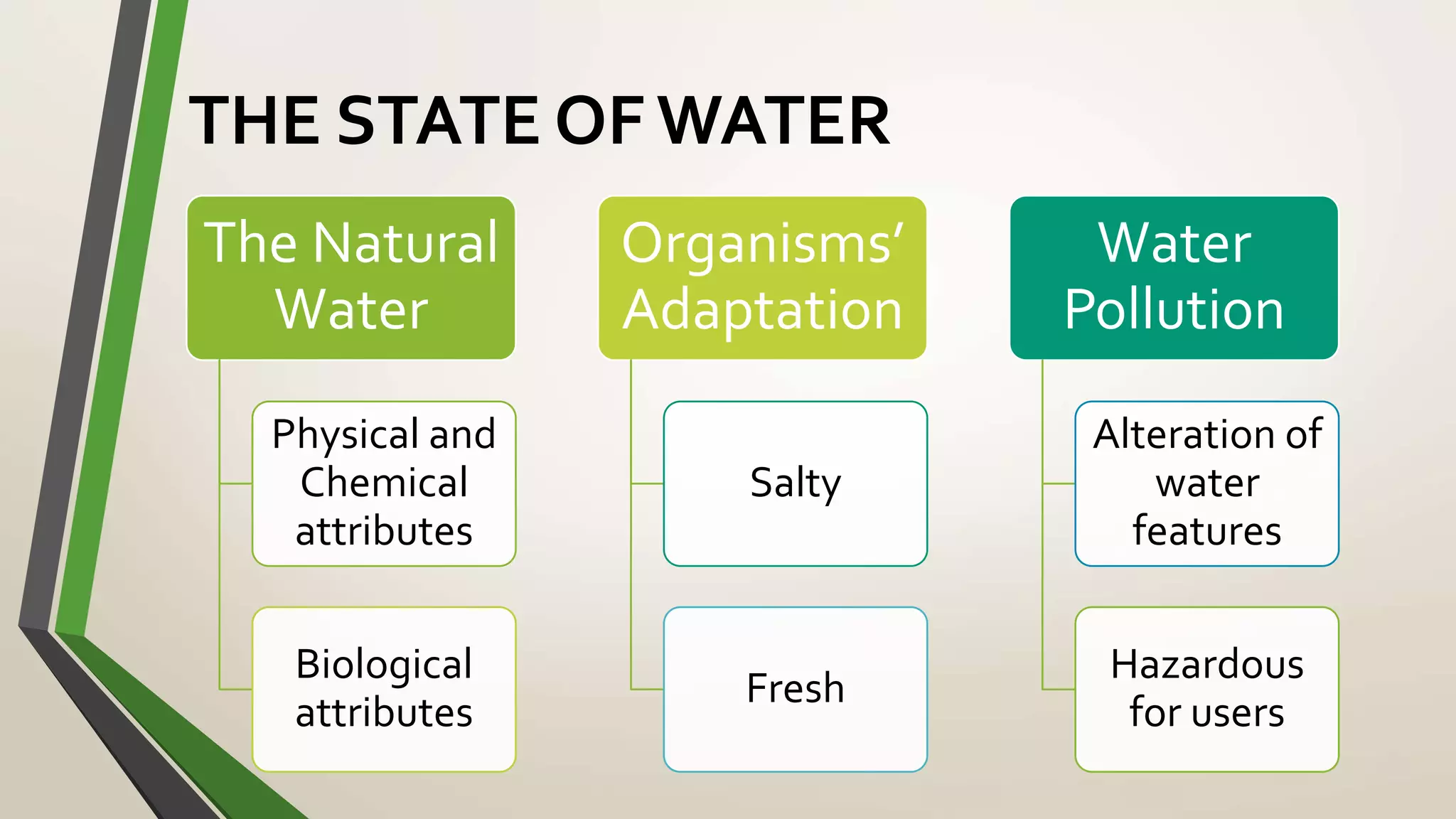 THE STATE OF WATER

The Natural Water

Physical and Chemical attributes

Biological attributes

Organisms' Adaptation

Salty

Fresh

Water Pollution

Alteration of water features

Hazardous for users